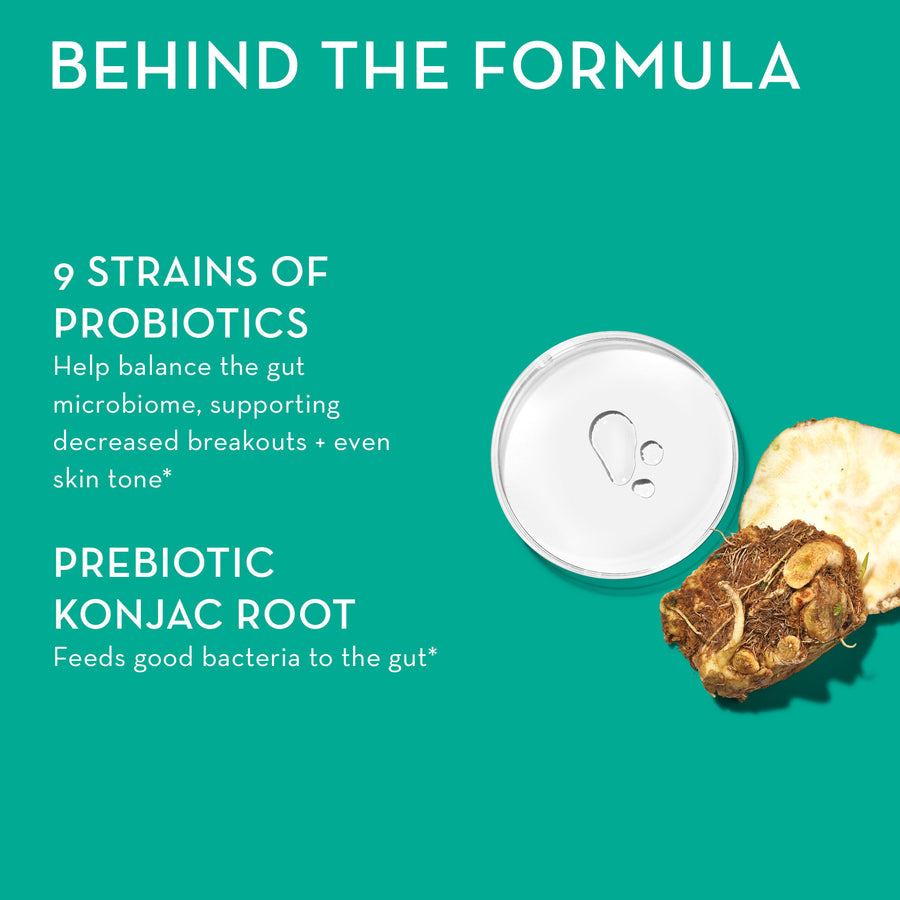 BEHIND THE FORMULA

9 STRAINS OF PROBIOTICS
Help balance the gut microbiome, supporting decreased breakouts + even skin tone*

PREBIOTIC KONJAC ROOT
Feeds good bacteria to the gut*